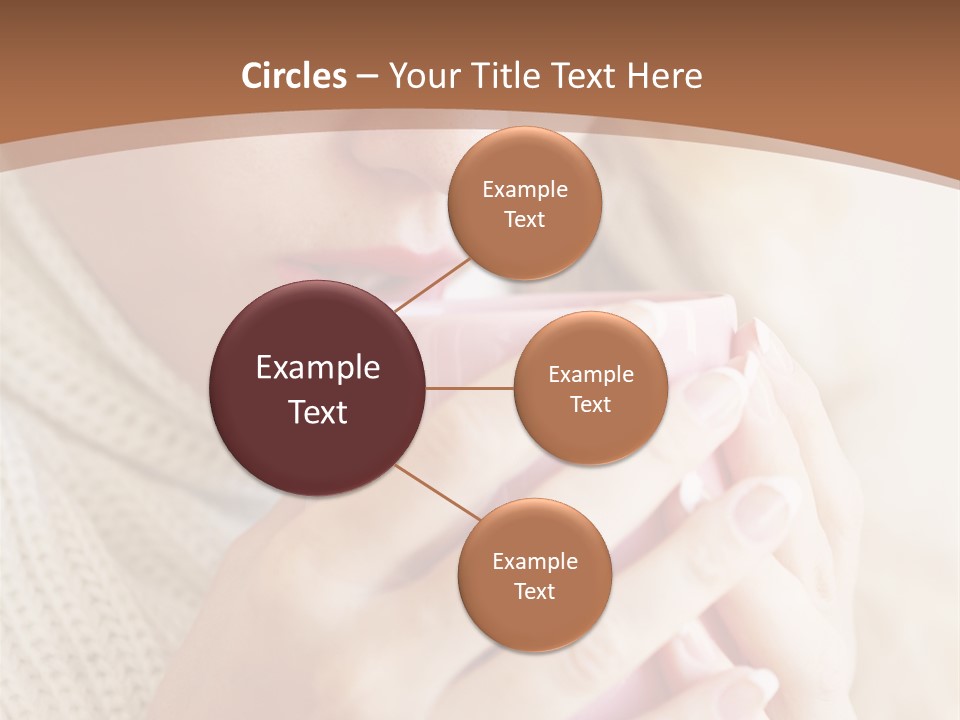 Circles – Your Title Text Here

Example Text

Example Text

Example Text

Example Text